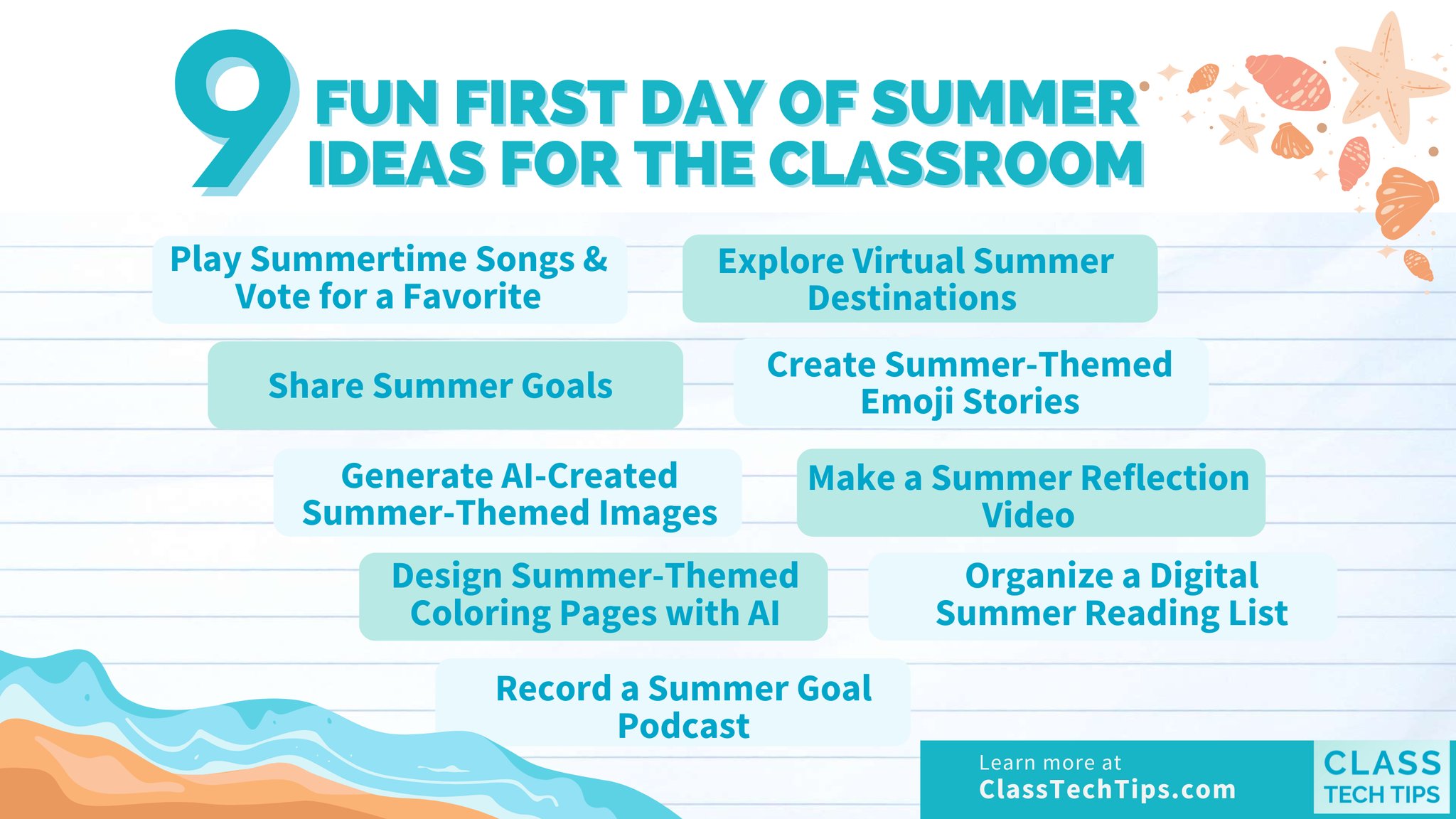 9 FUN FIRST DAY OF SUMMER IDEAS FOR THE CLASSROOM

Play Summertime Songs & Vote for a Favorite

Explore Virtual Summer Destinations

Share Summer Goals

Create Summer-Themed Emoji Stories

Generate AI-Created Summer-Themed Images

Make a Summer Reflection Video

Design Summer-Themed Coloring Pages with AI

Organize a Digital Summer Reading List

Record a Summer Goal Podcast

Learn more at
ClassTechTips.com

CLASS
TECH TIPS